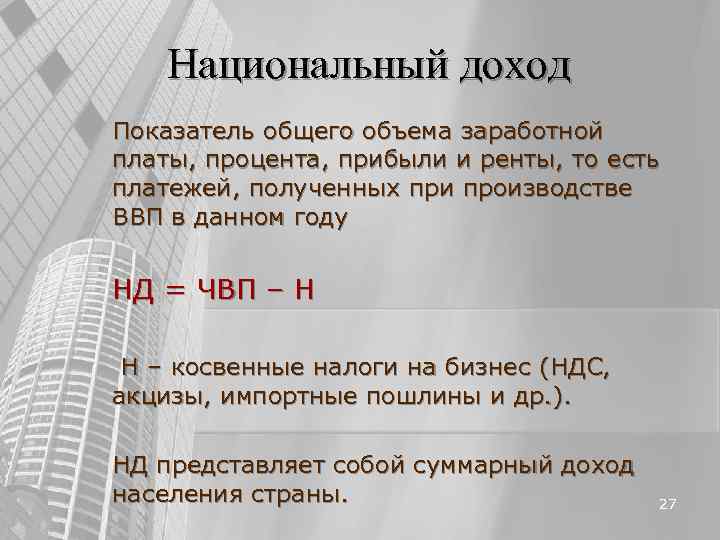 Национальный доход

Показатель общего объема заработной платы, процента, прибыли и ренты, то есть платежей, полученных при производстве ВВП в данном году

НД = ЧВП – Н

Н – косвенные налоги на бизнес (НДС, акцизы, импортные пошлины и др.).

НД представляет собой суммарный доход населения страны.

27